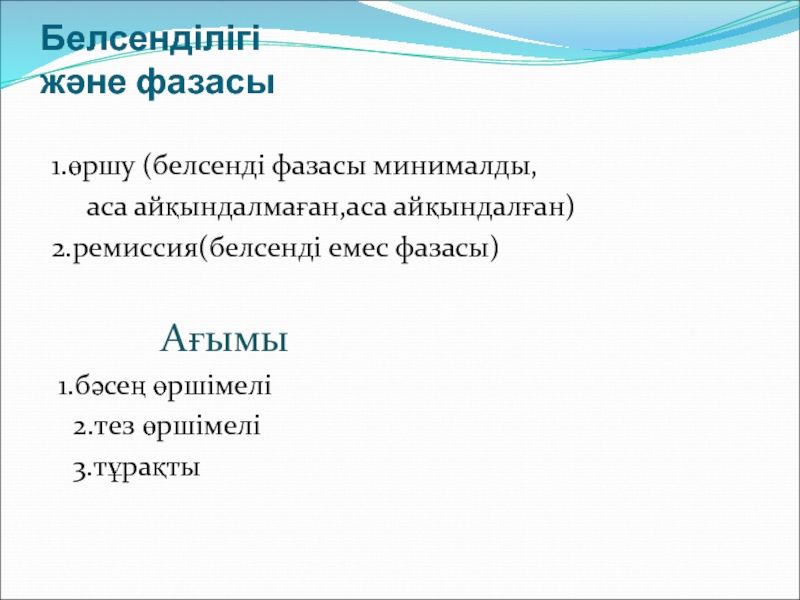 Белсенділігі және фазасы

1.өршу (белсенді фазасы минималды, аса айқындалмаған,аса айқындалған)
2.ремиссия(белсенді емес фазасы)

Ағымы
1.бәсең өршімелі
2.тез өршімелі
3.тұрақты